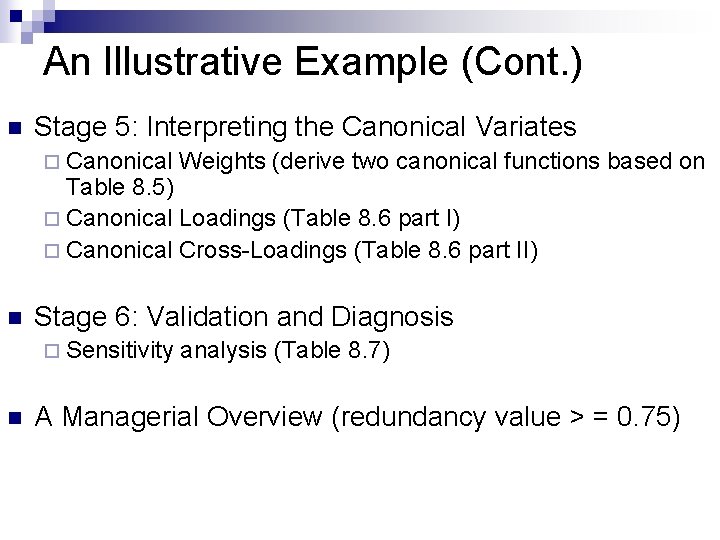 An Illustrative Example (Cont.)

Stage 5: Interpreting the Canonical Variates

Canonical Weights (derive two canonical functions based on Table 8.5)

Canonical Loadings (Table 8.6 part I)

Canonical Cross-Loadings (Table 8.6 part II)

Stage 6: Validation and Diagnosis

Sensitivity analysis (Table 8.7)

A Managerial Overview (redundancy value > = 0.75)